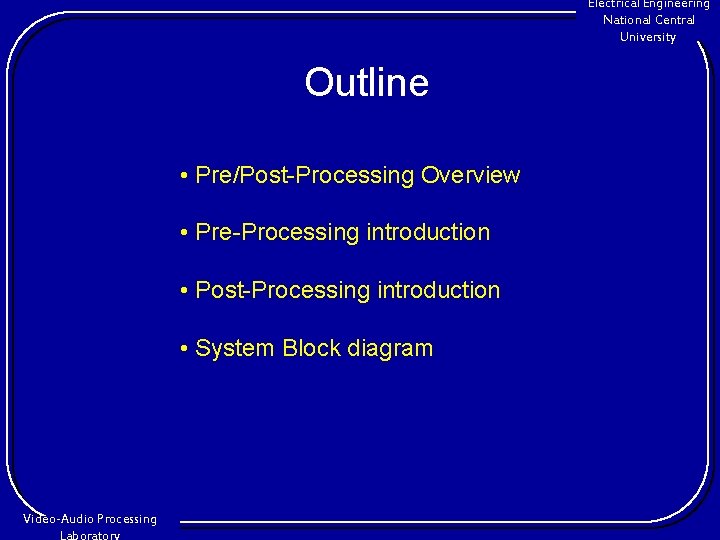 Electrical Engineering
National Central
University

Outline

• Pre/Post-Processing Overview

• Pre-Processing introduction

• Post-Processing introduction

• System Block diagram

Video-Audio Processing
Laboratory